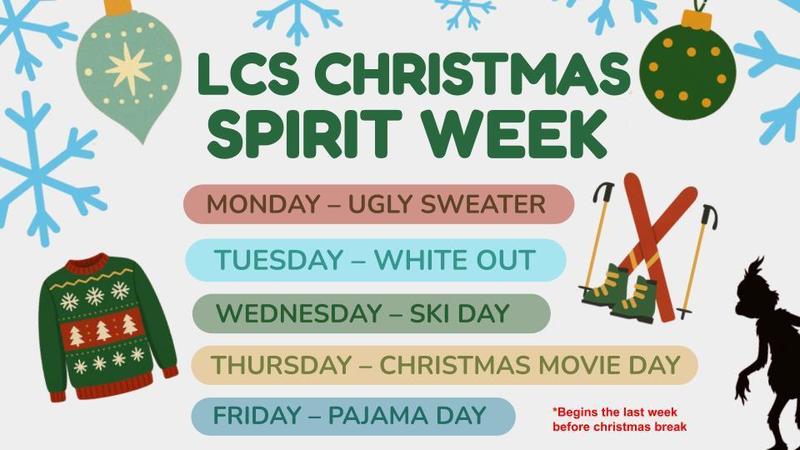 LCS CHRISTMAS SPIRIT WEEK

MONDAY – UGLY SWEATER

TUESDAY – WHITE OUT

WEDNESDAY – SKI DAY

THURSDAY – CHRISTMAS MOVIE DAY

FRIDAY – PAJAMA DAY

*Begins the last week before christmas break